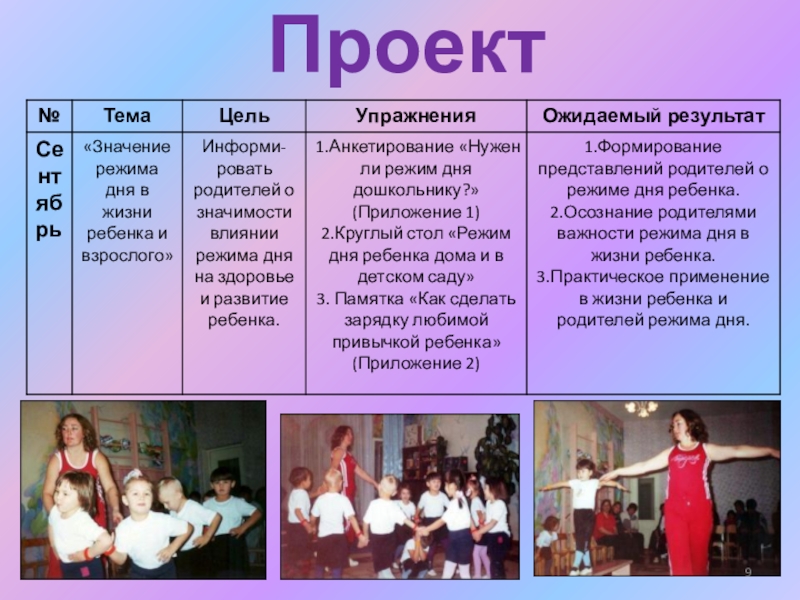 Проект

| № | Тема | Цель | Упражнения | Ожидаемый результат |
|---|---|---|---|---|
| Сентябрь | «Значение режима дня в жизни ребенка и взрослого» | Информировать родителей о значимости влиянии режима дня на здоровье и развитие ребенка. | 1.Анкетирование «Нужен ли режим дня дошкольнику?» (Приложение 1) 2.Круглый стол «Режим дня ребенка дома и в детском саду» 3. Памятка «Как сделать зарядку любимой привычкой ребенка» (Приложение 2) | 1.Формирование представлений родителей о режиме дня ребенка. 2.Осознание родителями важности режима дня в жизни ребенка. 3.Практическое применение в жизни ребенка и родителей режима дня. |

9